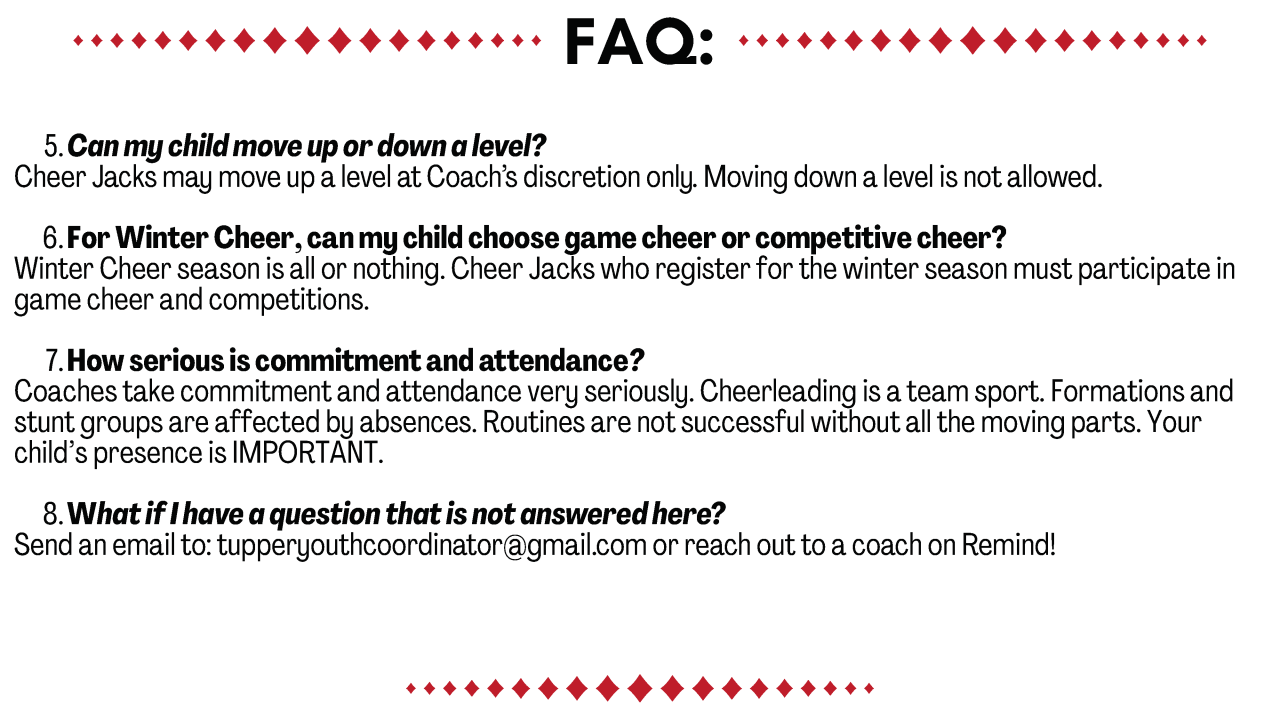 FAQ:

5. Can my child move up or down a level?
Cheer Jacks may move up a level at Coach's discretion only. Moving down a level is not allowed.

6. For Winter Cheer, can my child choose game cheer or competitive cheer?
Winter Cheer season is all or nothing. Cheer Jacks who register for the winter season must participate in game cheer and competitions.

7. How serious is commitment and attendance?
Coaches take commitment and attendance very seriously. Cheerleading is a team sport. Formations and stunt groups are affected by absences. Routines are not successful without all the moving parts. Your child's presence is IMPORTANT.

8. What if I have a question that is not answered here?
Send an email to: tupperyouthcoordinator@gmail.com or reach out to a coach on Remind!